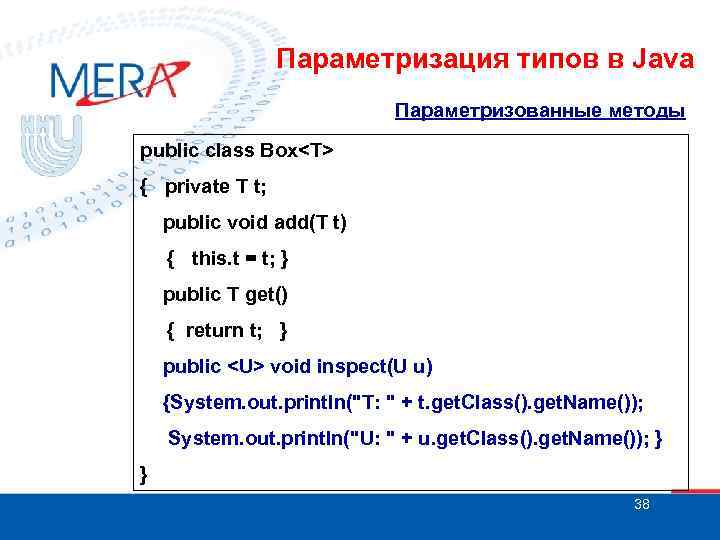 MERA

Параметризация типов в Java

Параметризованные методы

public class Box<T>
{ private T t;
public void add(T t)
{ this.t = t; }
public T get()
{ return t; }
public <U> void inspect(U u)
{System.out.println("T: " + t.getClass().getName());
System.out.println("U: " + u.getClass().getName()); }
}

38